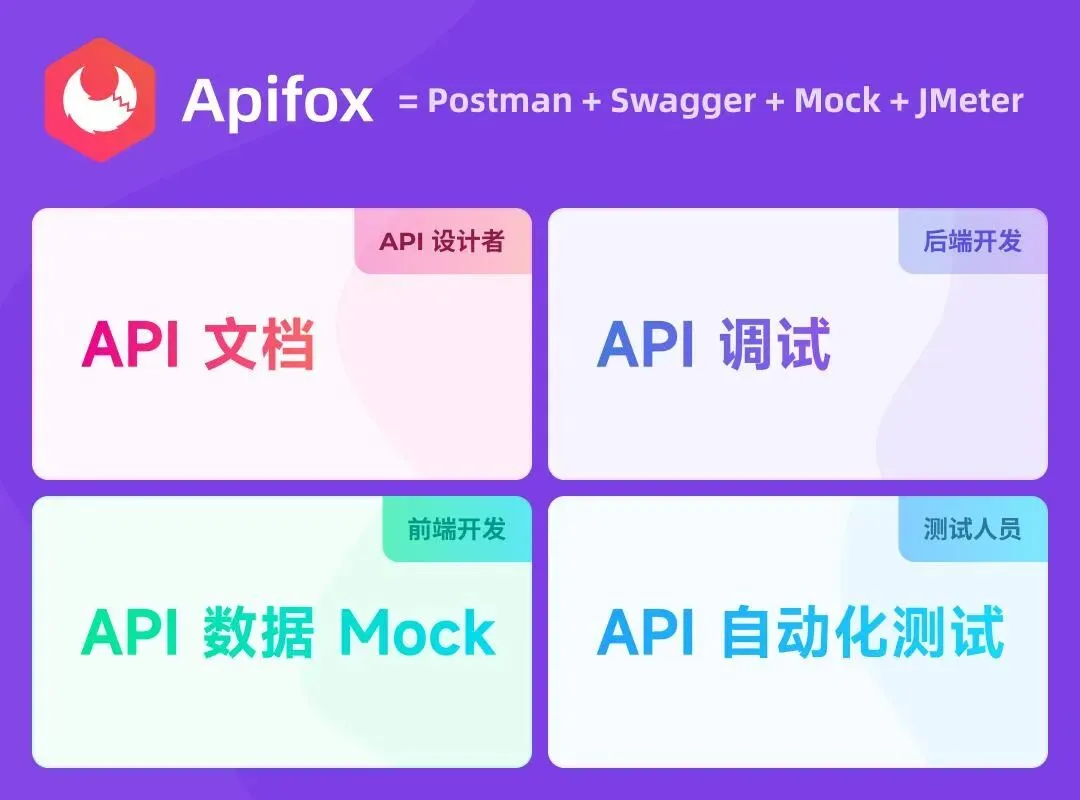 Apifox = Postman + Swagger + Mock + JMeter

API 设计者

API 文档

后端开发

API 调试

前端开发

API 数据 Mock

测试人员

API 自动化测试